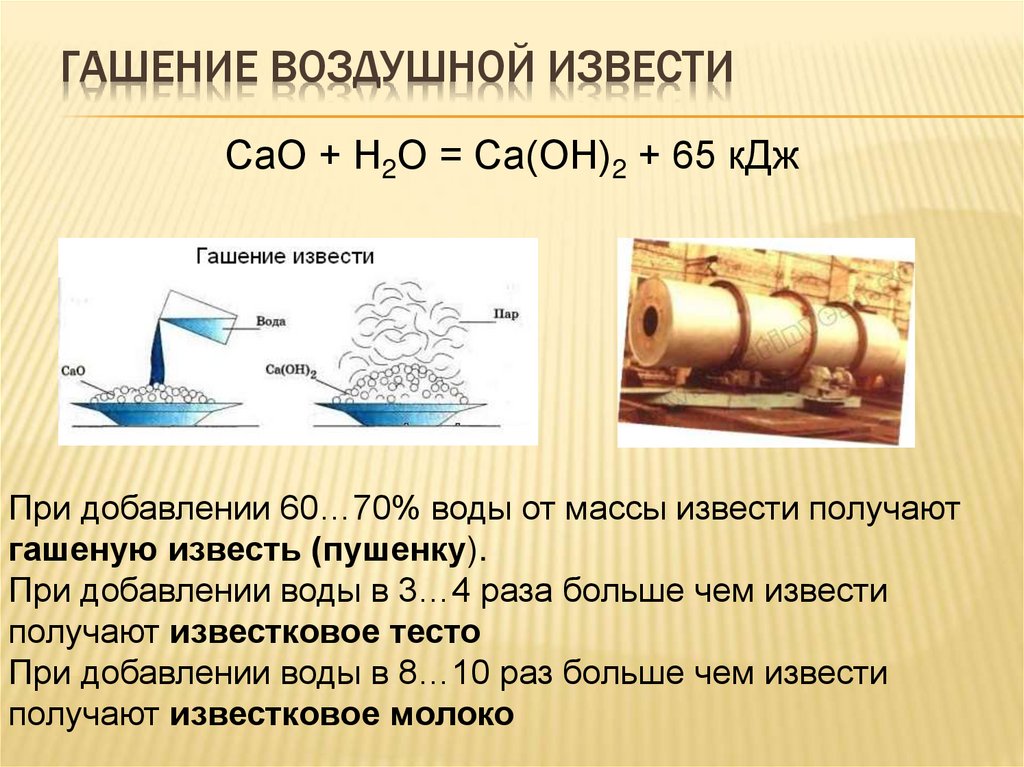 ГАШЕНИЕ ВОЗДУШНОЙ ИЗВЕСТИ

$CaO + H_2O = Ca(OH)_2 + 65$ кДж

Гашение извести

Вода

CaO

Пар

$Ca(OH)_2$

При добавлении 60…70% воды от массы извести получают гашеную известь (пушенку).
При добавлении воды в 3…4 раза больше чем извести получают известковое тесто
При добавлении воды в 8…10 раз больше чем извести получают известковое молоко